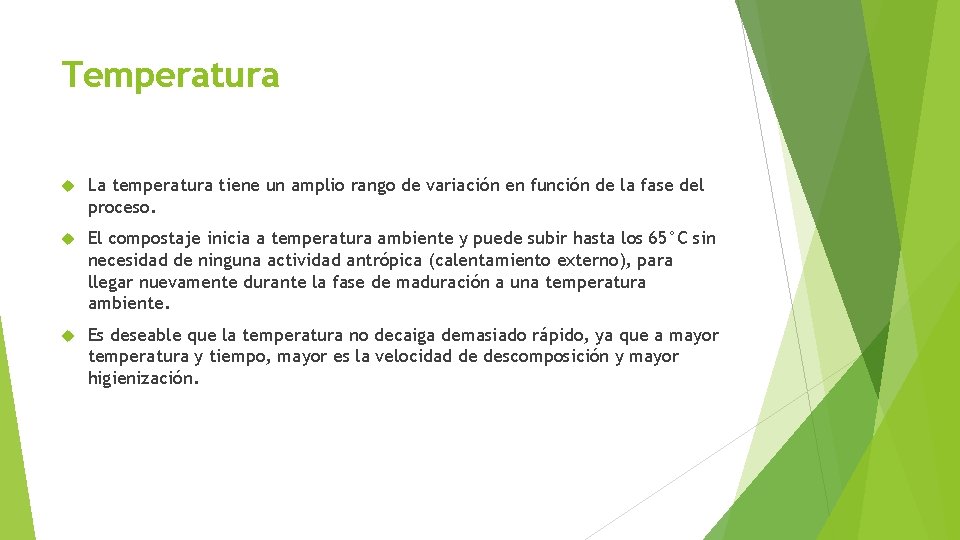 Temperatura

La temperatura tiene un amplio rango de variación en función de la fase del proceso.

El compostaje inicia a temperatura ambiente y puede subir hasta los 65°C sin necesidad de ninguna actividad antrópica (calentamiento externo), para llegar nuevamente durante la fase de maduración a una temperatura ambiente.

Es deseable que la temperatura no decaiga demasiado rápido, ya que a mayor temperatura y tiempo, mayor es la velocidad de descomposición y mayor higienización.